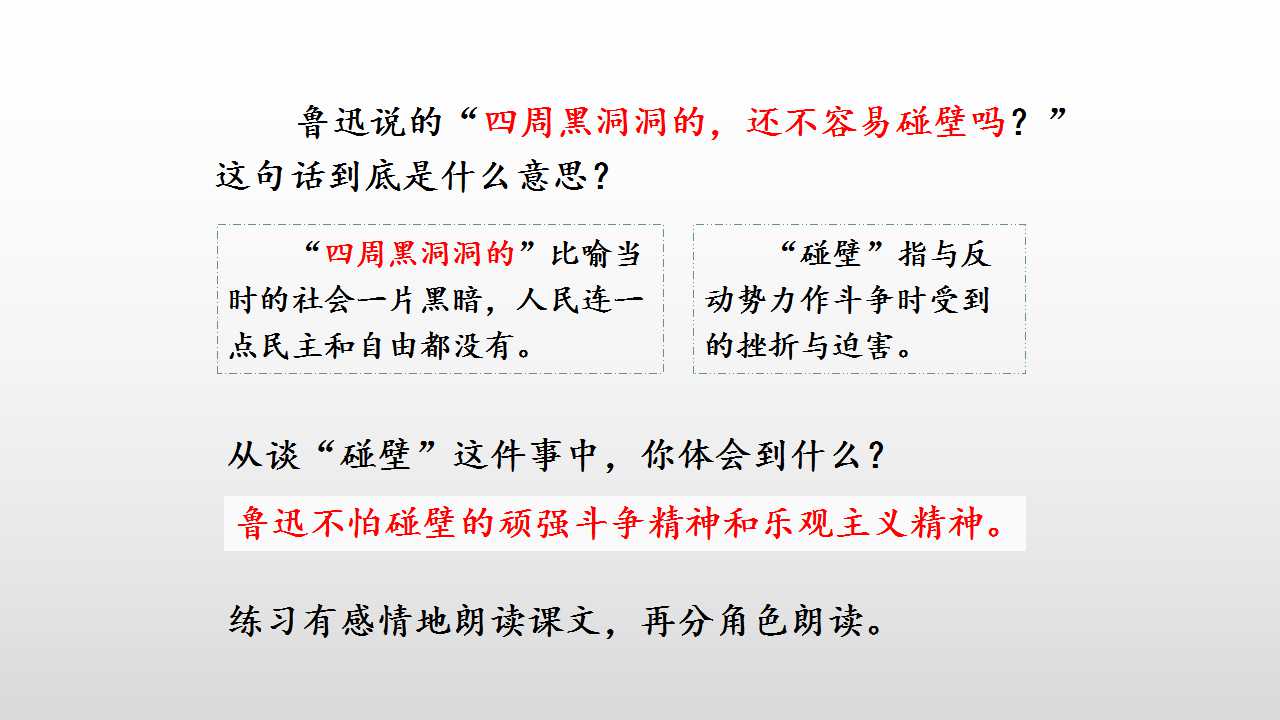 鲁迅说的“四周黑洞洞的，还不容易碰壁吗？”这句话到底是什么意思？

“四周黑洞洞的”比喻当时的社会一片黑暗，人民连一点民主和自由都没有。

“碰壁”指与反动势力作斗争时受到的挫折与迫害。

从谈“碰壁”这件事中，你体会到什么？

鲁迅不怕碰壁的顽强斗争精神和乐观主义精神。

练习有感情地朗读课文，再分角色朗读。